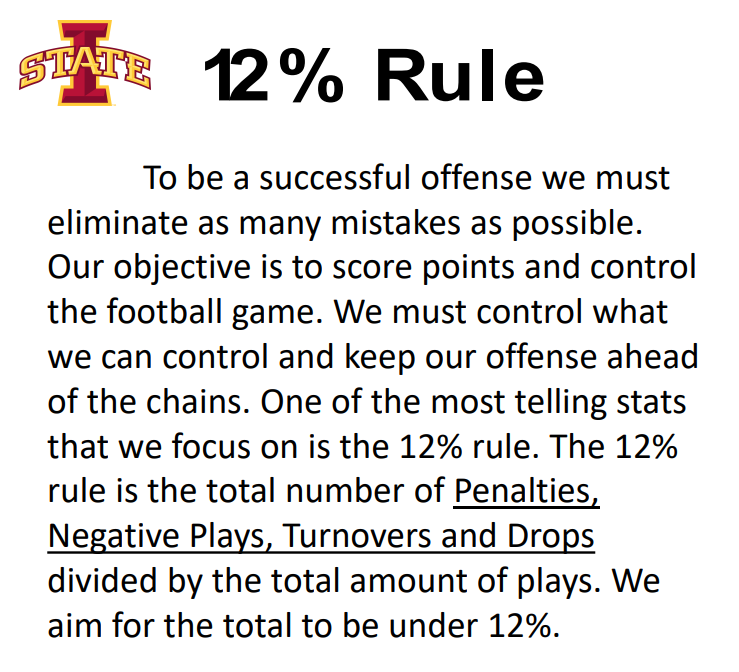 I STATE

12% Rule

To be a successful offense we must eliminate as many mistakes as possible. Our objective is to score points and control the football game. We must control what we can control and keep our offense ahead of the chains. One of the most telling stats that we focus on is the 12% rule. The 12% rule is the total number of Penalties, Negative Plays, Turnovers and Drops divided by the total amount of plays. We aim for the total to be under 12%.